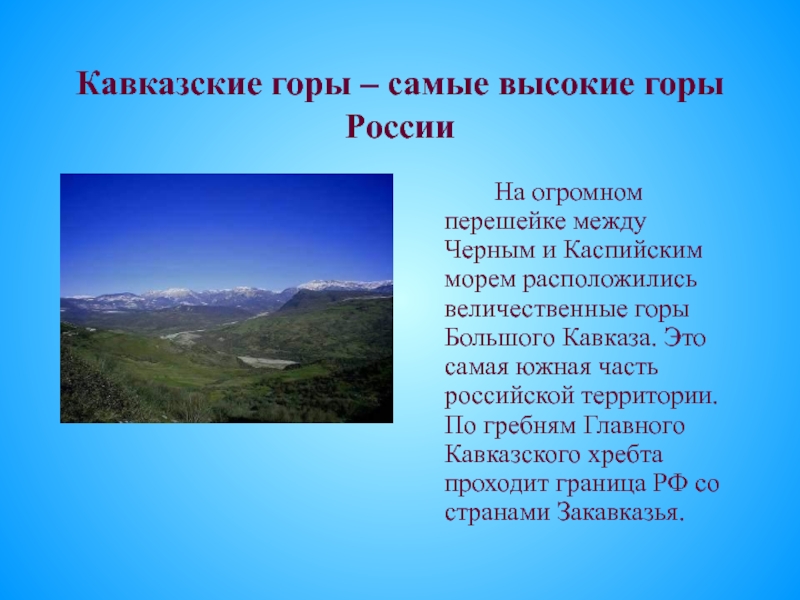 Кавказские горы – самые высокие горы России

На огромном перешейке между Черным и Каспийским морем расположились величественные горы Большого Кавказа. Это самая южная часть российской территории. По гребням Главного Кавказского хребта проходит граница РФ со странами Закавказья.